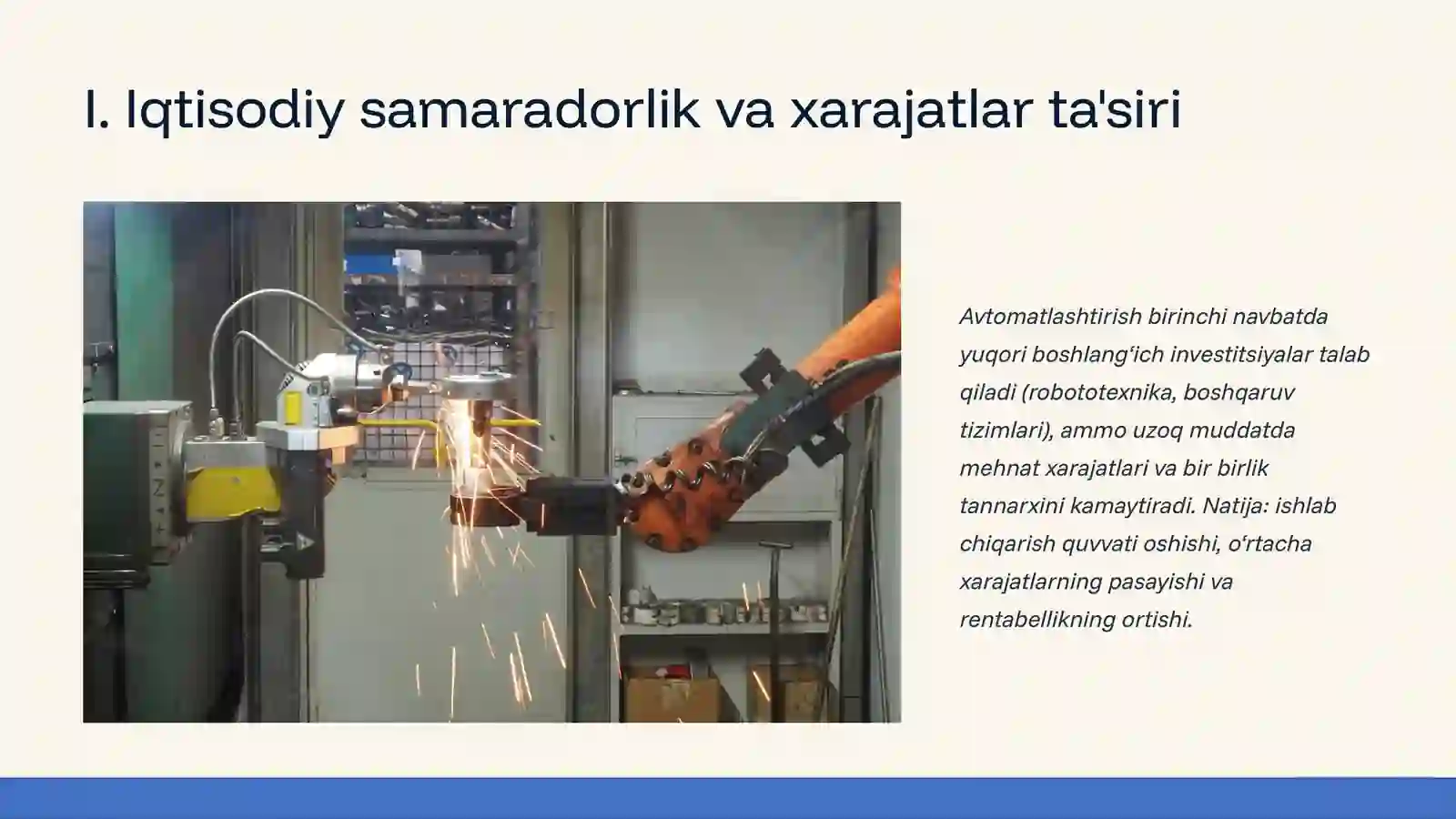 I. Iqtisodiy samaradorlik va xarajatlar ta'siri

Avtomatlashtirish birinchi navbatda yuqori boshlang‘ich investitsiyalar talab qiladi (robototexnika, boshqaruv tizimlari), ammo uzoq muddatda mehnat xarajatlari va bir birlik tannarxini kamaytiradi. Natija: ishlab chiqarish quvvati oshishi, o‘rtacha xarajatlarning pasayishi va rentabellikning ortishi.